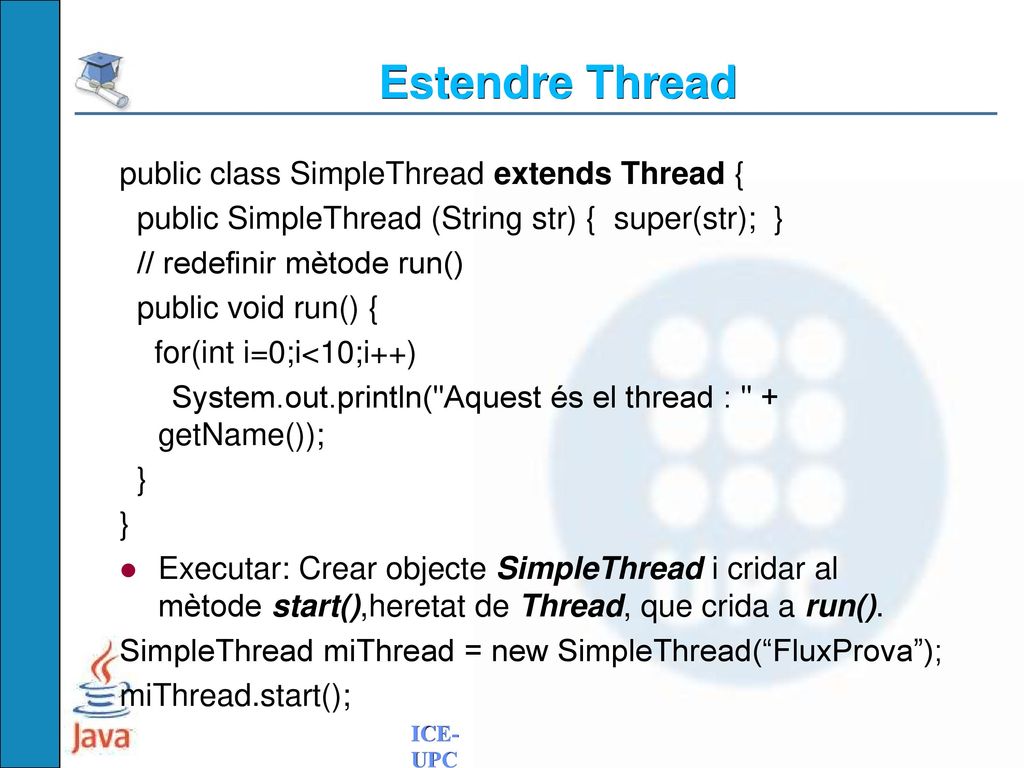 Estendre Thread

public class SimpleThread extends Thread {
public SimpleThread (String str) { super(str); }
// redefinir mètode run()
public void run() {
for(int i=0;i<10;i++)
System.out.println("Aquest és el thread : " + getName());
}
}

Executar: Crear objecte SimpleThread i cridar al mètode start(),heretat de Thread, que crida a run().

SimpleThread miThread = new SimpleThread(“FluxProva”);
miThread.start();

Java

ICE-UPC